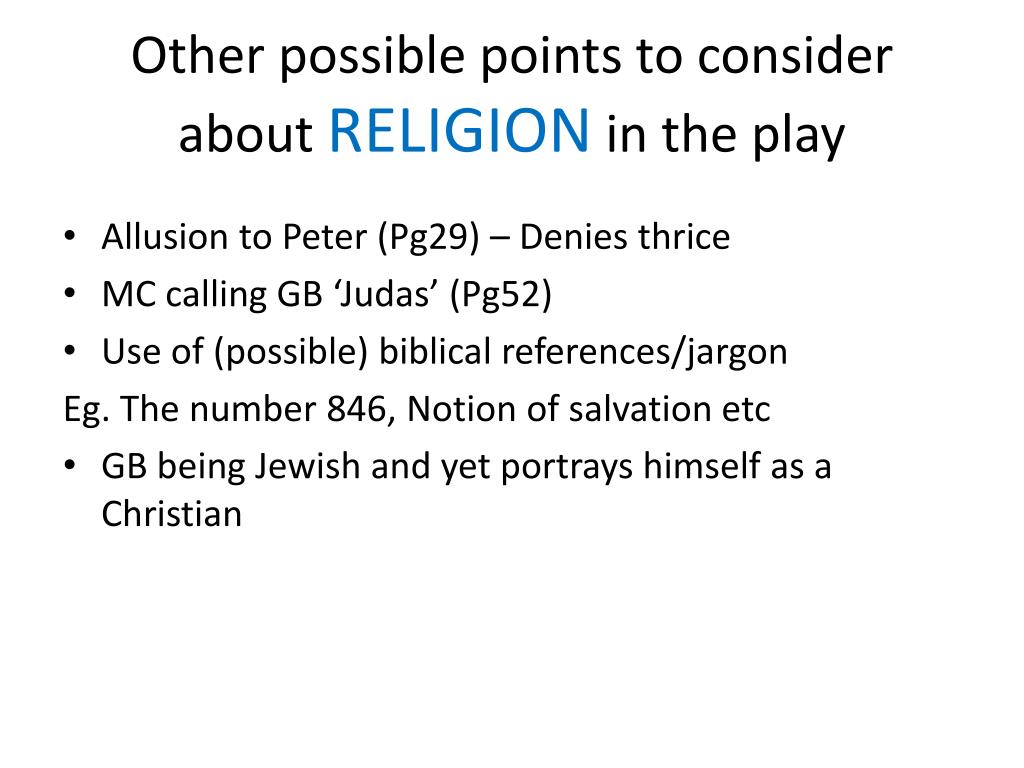 Other possible points to consider about RELIGION in the play

• Allusion to Peter (Pg29) – Denies thrice
• MC calling GB ‘Judas’ (Pg52)
• Use of (possible) biblical references/jargon
Eg. The number 846, Notion of salvation etc
• GB being Jewish and yet portrays himself as a Christian